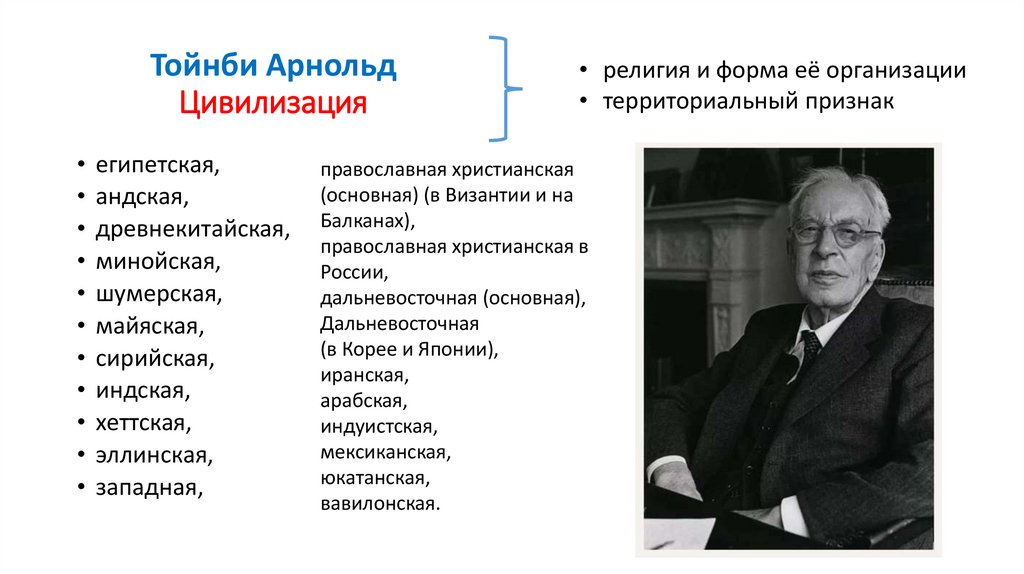 Тойнби Арнольд
Цивилизация

• религия и форма её организации
• территориальный признак

• египетская,
• андская,
• древнекитайская,
• минойская,
• шумерская,
• майяская,
• сирийская,
• индская,
• хеттская,
• эллинская,
• западная,

православная христианская (основная) (в Византии и на Балканах),
православная христианская в России,
дальневосточная (основная),
Дальневосточная (в Корее и Японии),
иранская,
арабская,
индуистская,
мексиканская,
юкатанская,
вавилонская.